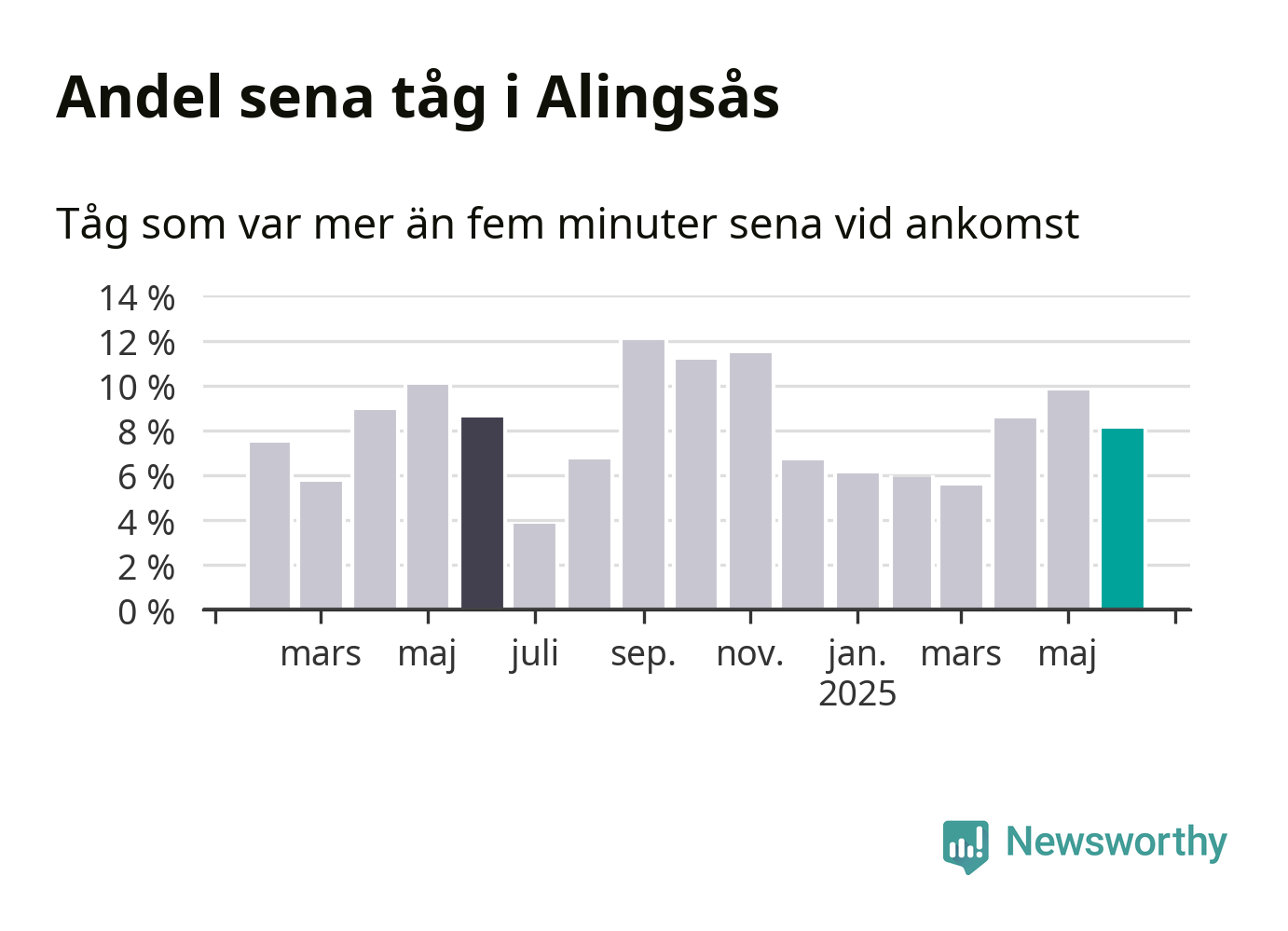 Andel sena tåg i Alingsås

Tåg som var mer än fem minuter sena vid ankomst

14 %
12 %
10 %
8 %
6 %
4 %
2 %
0 %

mars maj juli sep. nov. jan. 2025 mars maj

Newsworthy